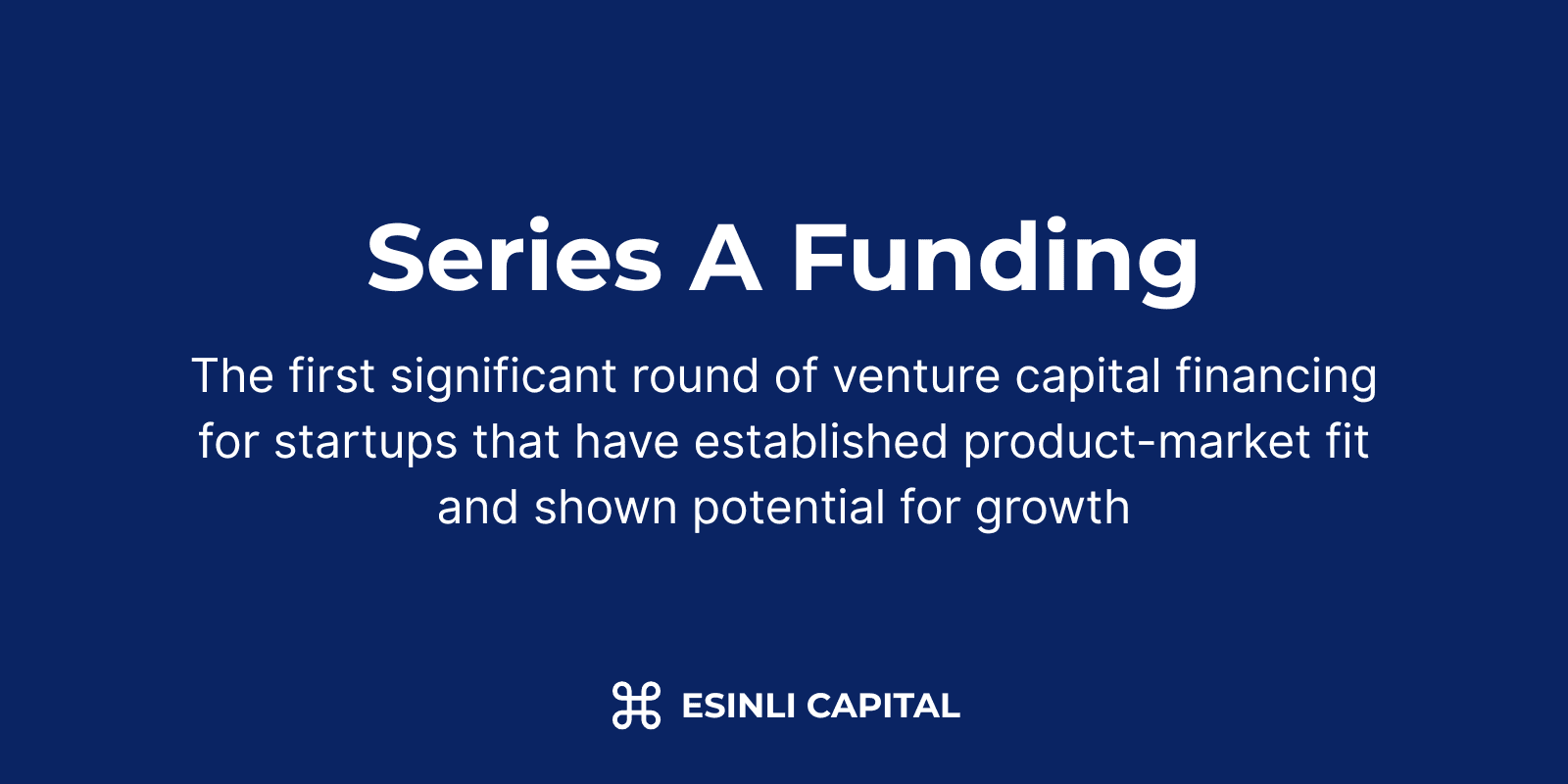 Series A Funding

The first significant round of venture capital financing for startups that have established product-market fit and shown potential for growth

ESINLI CAPITAL